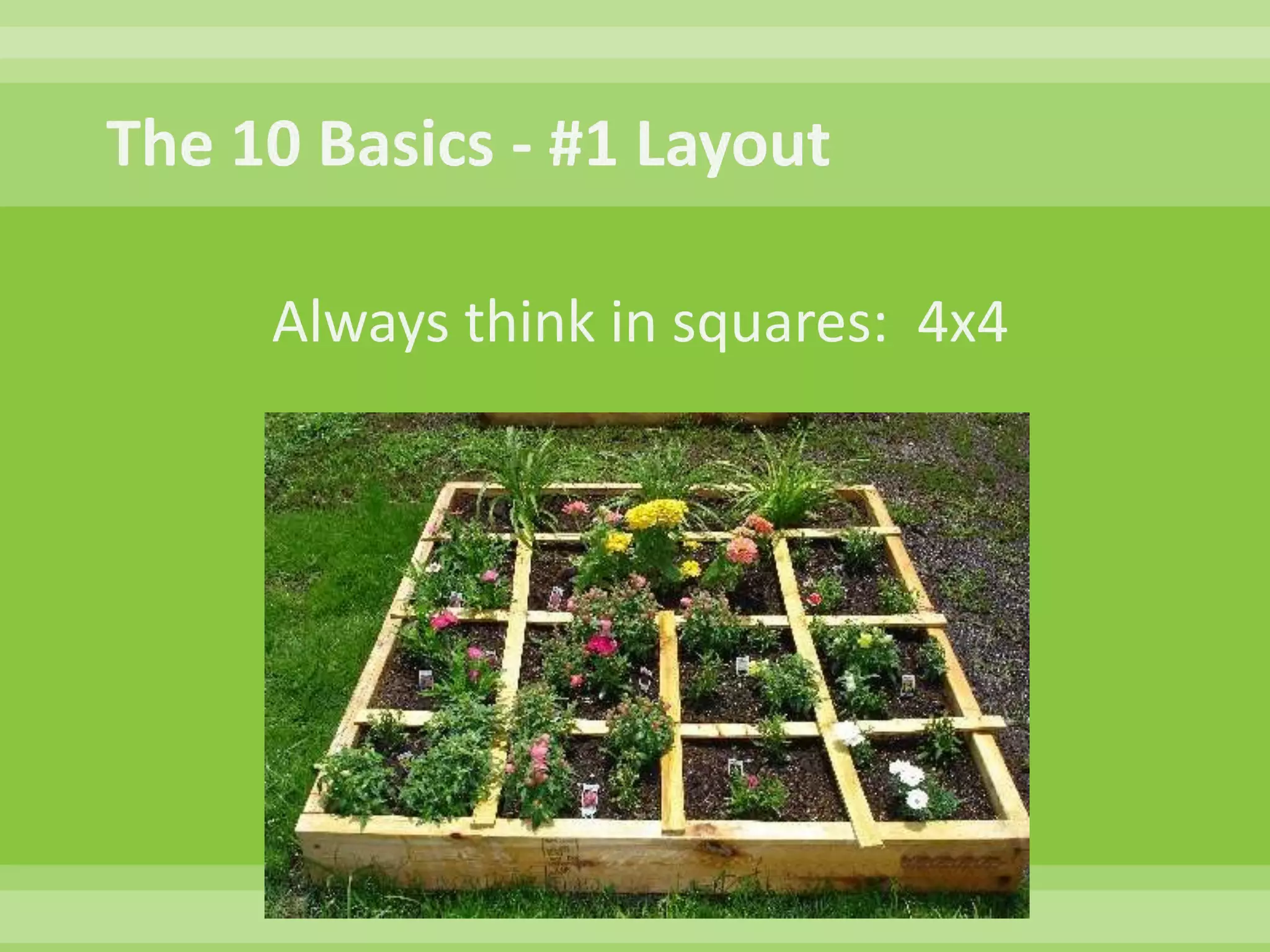 The 10 Basics - #1 Layout

Always think in squares: 4x4